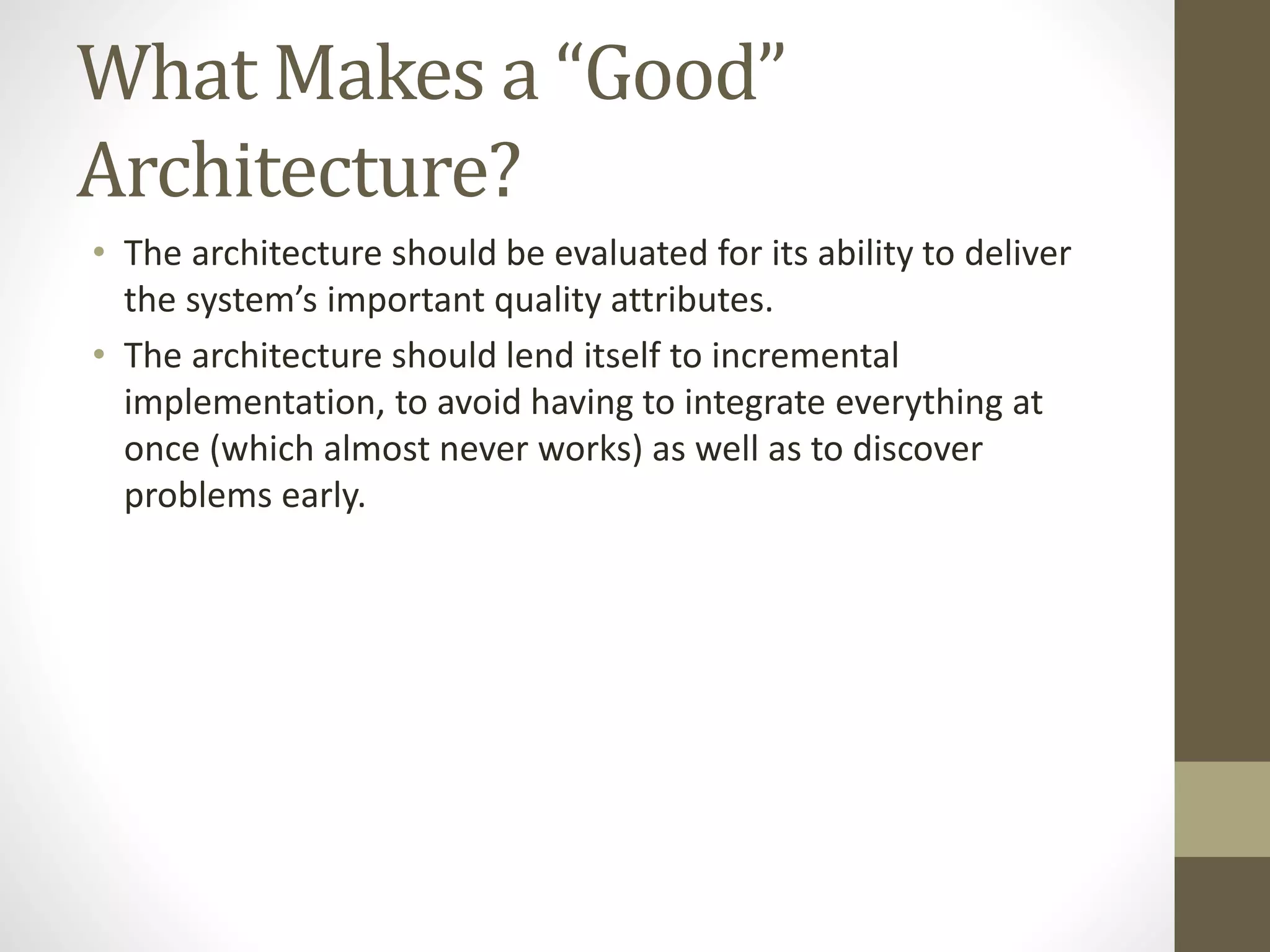 What Makes a “Good” Architecture?

• The architecture should be evaluated for its ability to deliver the system’s important quality attributes.
• The architecture should lend itself to incremental implementation, to avoid having to integrate everything at once (which almost never works) as well as to discover problems early.